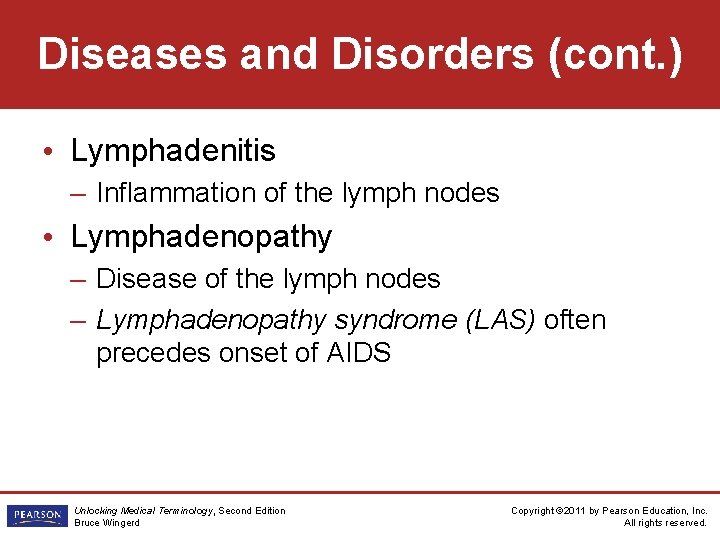 Diseases and Disorders (cont.)

• Lymphadenitis
– Inflammation of the lymph nodes

• Lymphadenopathy
– Disease of the lymph nodes
– Lymphadenopathy syndrome (LAS) often precedes onset of AIDS

PEARSON

Unlocking Medical Terminology, Second Edition
Bruce Wingerd

Copyright ©2011 by Pearson Education, Inc.
All rights reserved.